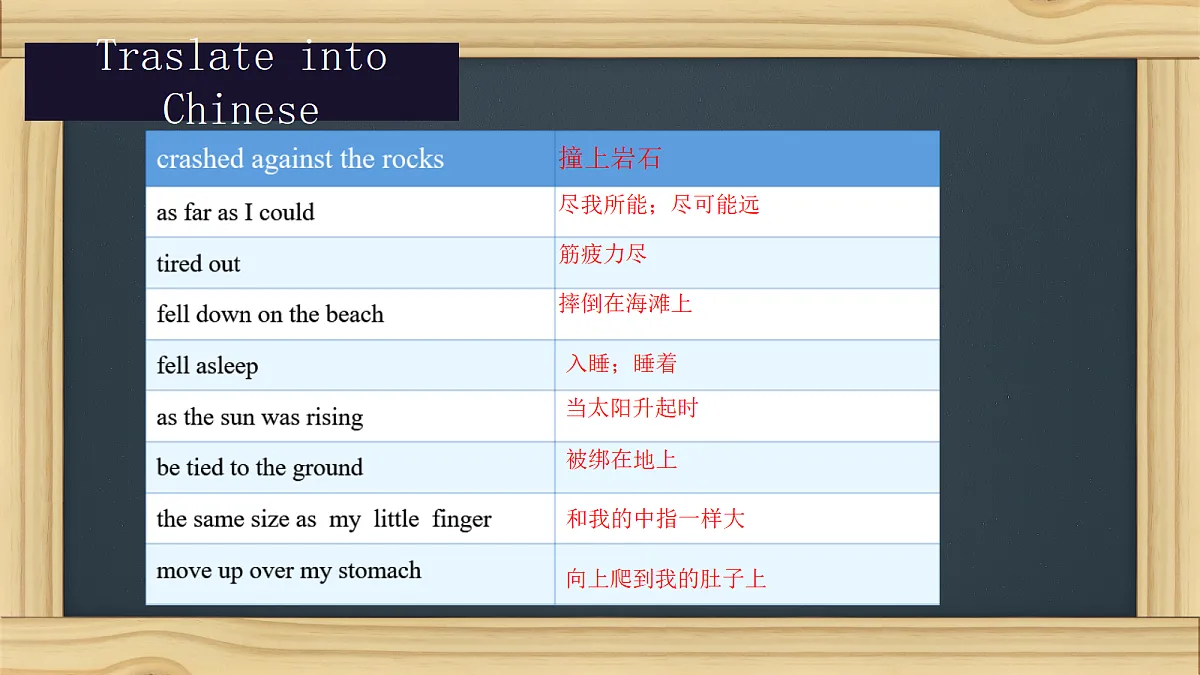 Traslate into Chinese

| crashed against the rocks | 撞上岩石 |
|---|---|
| as far as I could | 尽我所能；尽可能远 |
| tired out | 筋疲力尽 |
| fell down on the beach | 摔倒在海滩上 |
| fell asleep | 入睡；睡着 |
| as the sun was rising | 当太阳升起时 |
| be tied to the ground | 被绑在地上 |
| the same size as my little finger | 和我的中指一样大 |
| move up over my stomach | 向上爬到我的肚子上 |